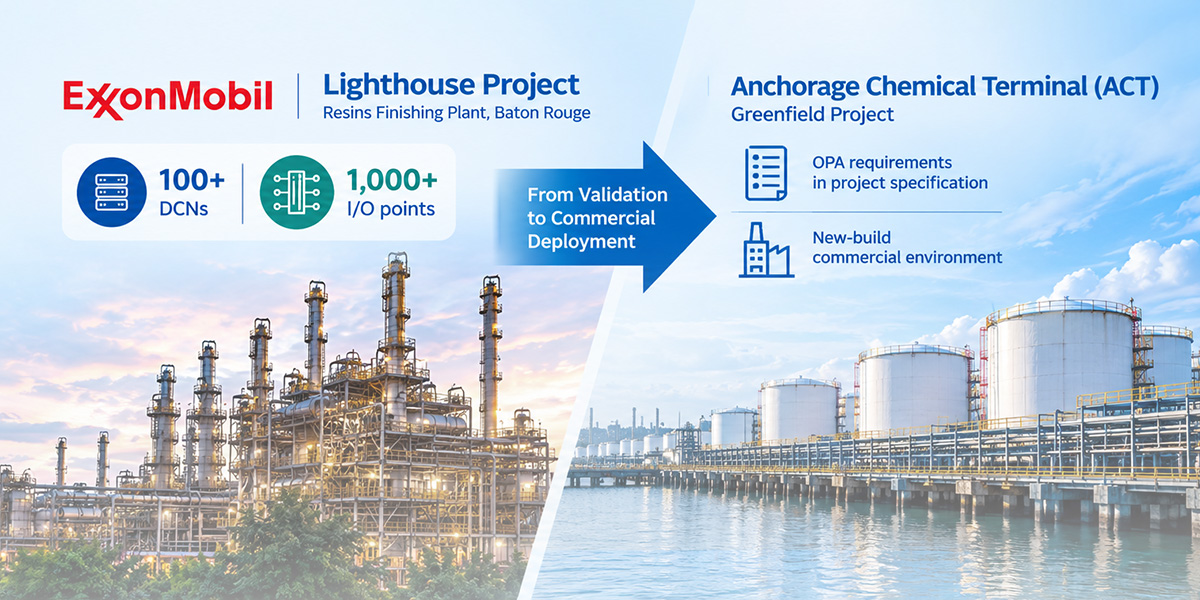 ExxonMobil

Lighthouse Project
Resins Finishing Plant, Baton Rouge

100+
DCNs

1,000+
I/O points

From Validation to Commercial Deployment

Anchorage Chemical Terminal (ACT)
Greenfield Project

OPA requirements in project specification

New-build commercial environment